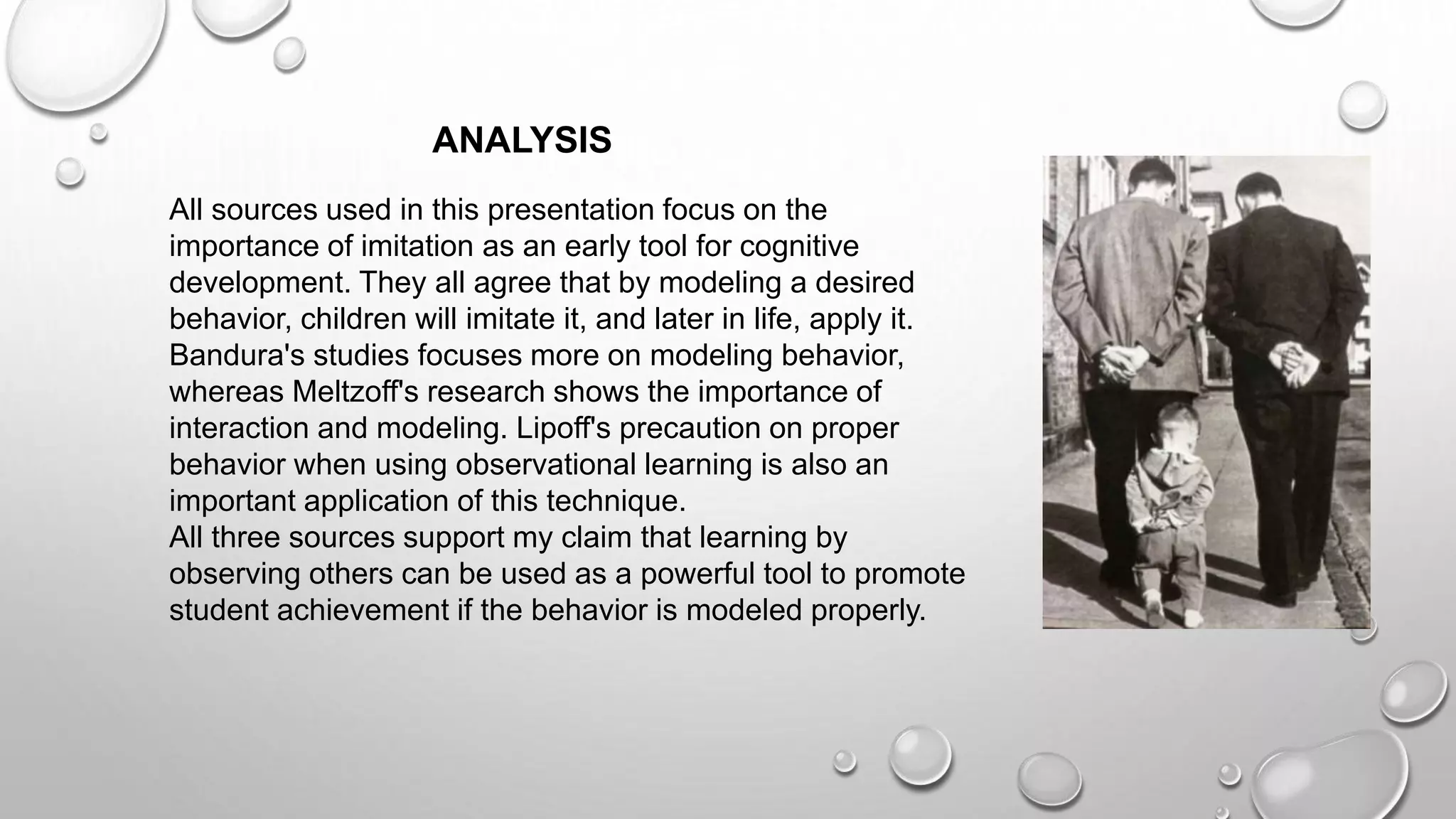 ANALYSIS

All sources used in this presentation focus on the importance of imitation as an early tool for cognitive development. They all agree that by modeling a desired behavior, children will imitate it, and later in life, apply it. Bandura's studies focuses more on modeling behavior, whereas Meltzoff's research shows the importance of interaction and modeling. Lipoff's precaution on proper behavior when using observational learning is also an important application of this technique.
All three sources support my claim that learning by observing others can be used as a powerful tool to promote student achievement if the behavior is modeled properly.